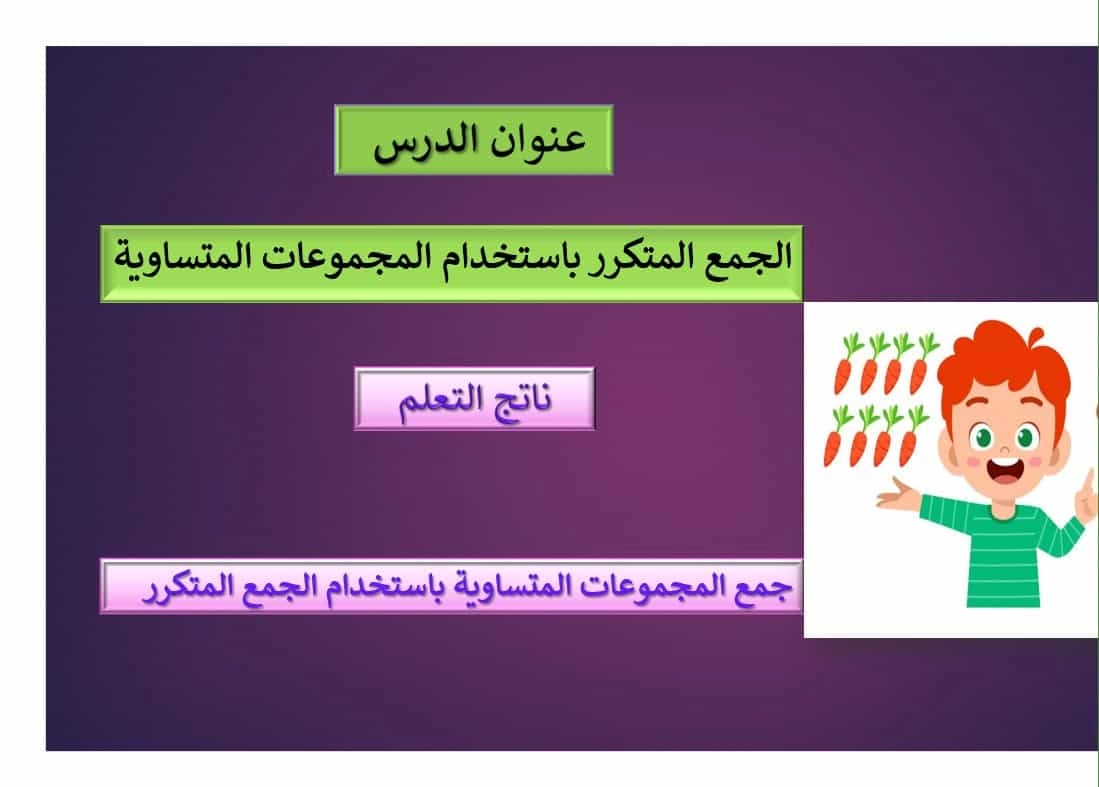 عنوان الدرس

الجمع المتكرر باستخدام المجموعات المتساوية

ناتج التعلم

جمع المجموعات المتساوية باستخدام الجمع المتكرر